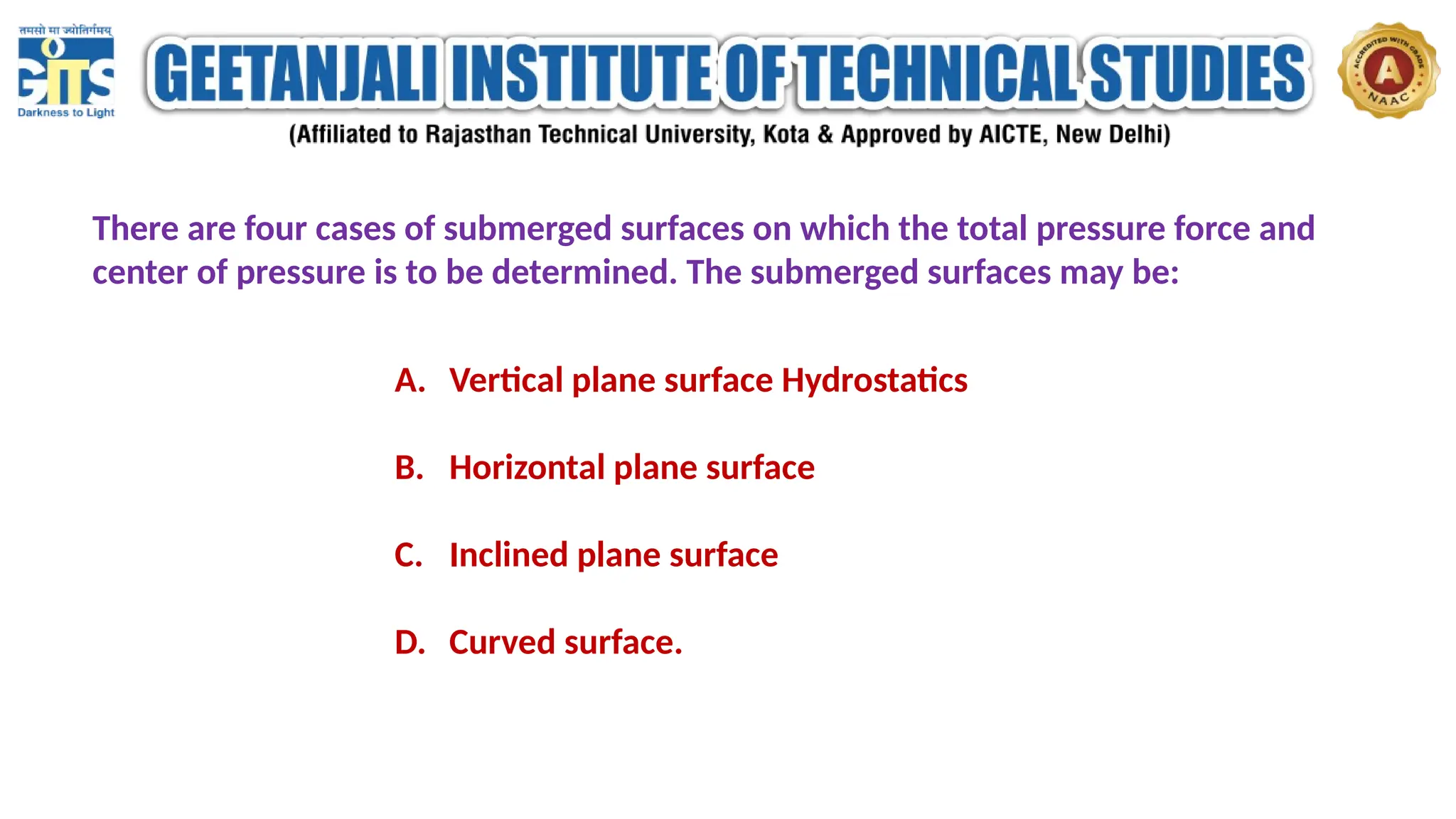 तमसो मा ज्योतिर्गमय
GITS
Darkness to Light

GEETANJALI INSTITUTE OF TECHNICAL STUDIES

(Affiliated to Rajasthan Technical University, Kota & Approved by AICTE, New Delhi)

ACCREDITED WITH GRADE
A
NAAC

There are four cases of submerged surfaces on which the total pressure force and center of pressure is to be determined. The submerged surfaces may be:

A. Vertical plane surface Hydrostatics

B. Horizontal plane surface

C. Inclined plane surface

D. Curved surface.